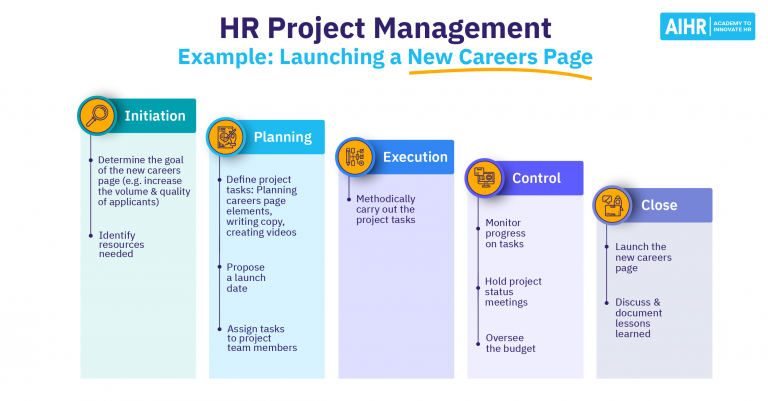 HR Project Management
Example: Launching a New Careers Page

AIHR ACADEMY TO INNOVATE HR

Initiation

Determine the goal of the new careers page (e.g. increase the volume & quality of applicants)

Identify resources needed

Planning

Define project tasks: Planning careers page elements, writing copy, creating videos

Propose a launch date

Assign tasks to project team members

Execution

Methodically carry out the project tasks

Control

Monitor progress on tasks

Hold project status meetings

Oversee the budget

Close

Launch the new careers page

Discuss & document lessons learned